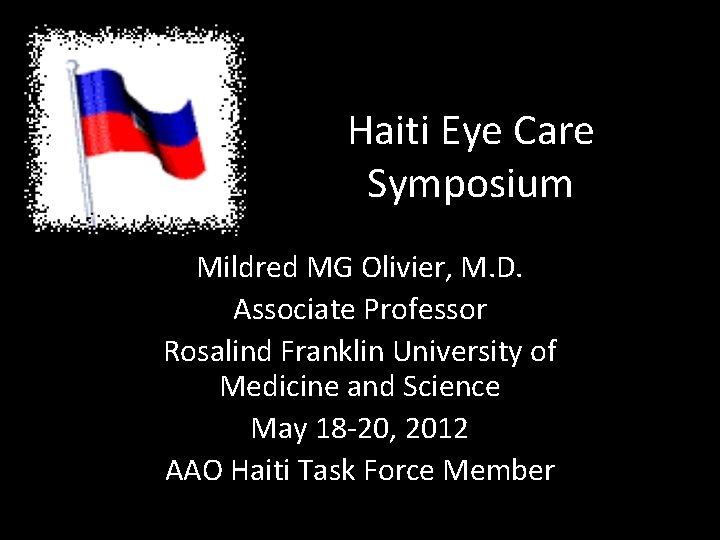 Haiti Eye Care Symposium

Mildred MG Olivier, M.D.
Associate Professor
Rosalind Franklin University of Medicine and Science
May 18-20, 2012
AAO Haiti Task Force Member